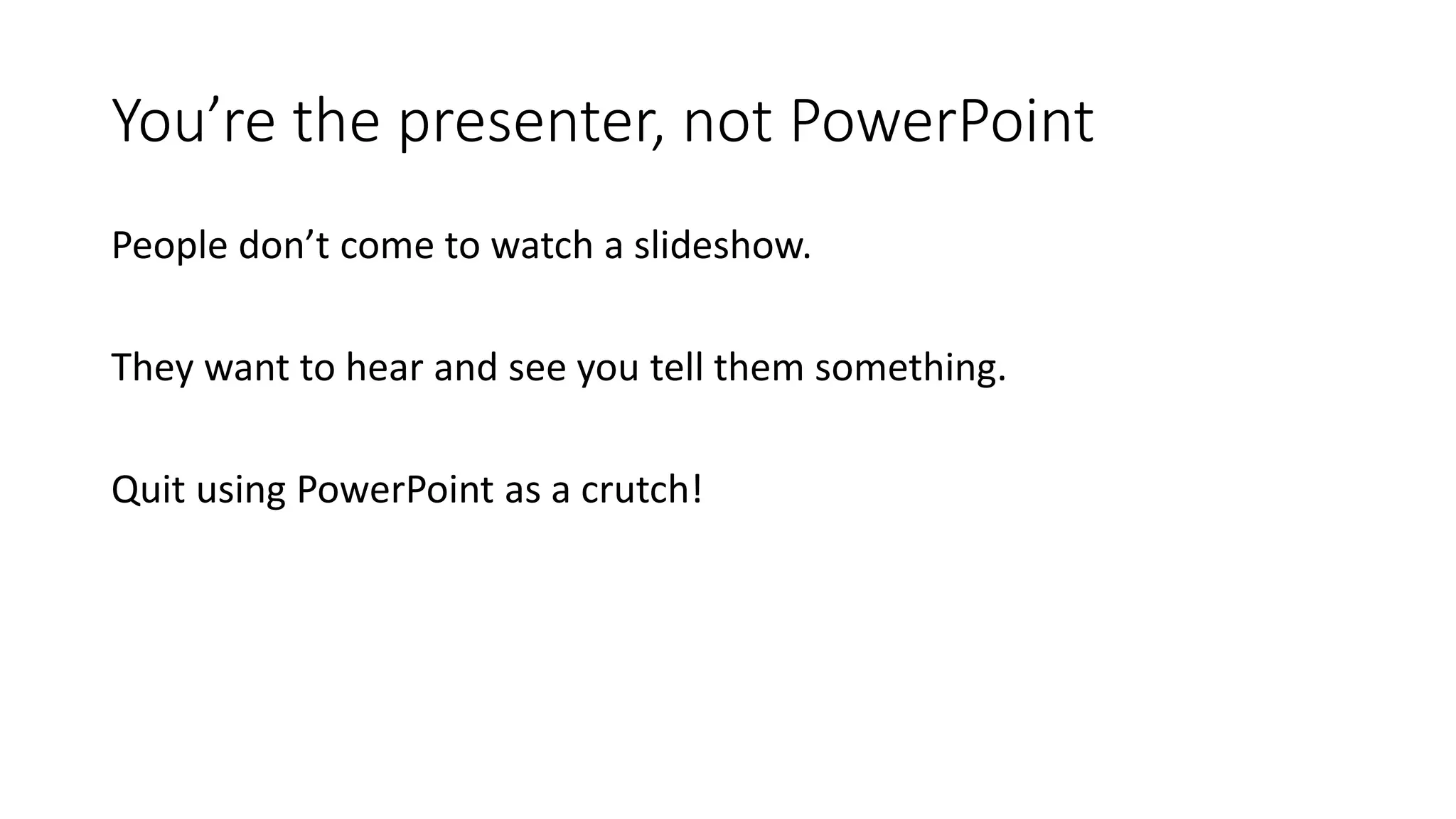 You’re the presenter, not PowerPoint

People don’t come to watch a slideshow.

They want to hear and see you tell them something.

Quit using PowerPoint as a crutch!